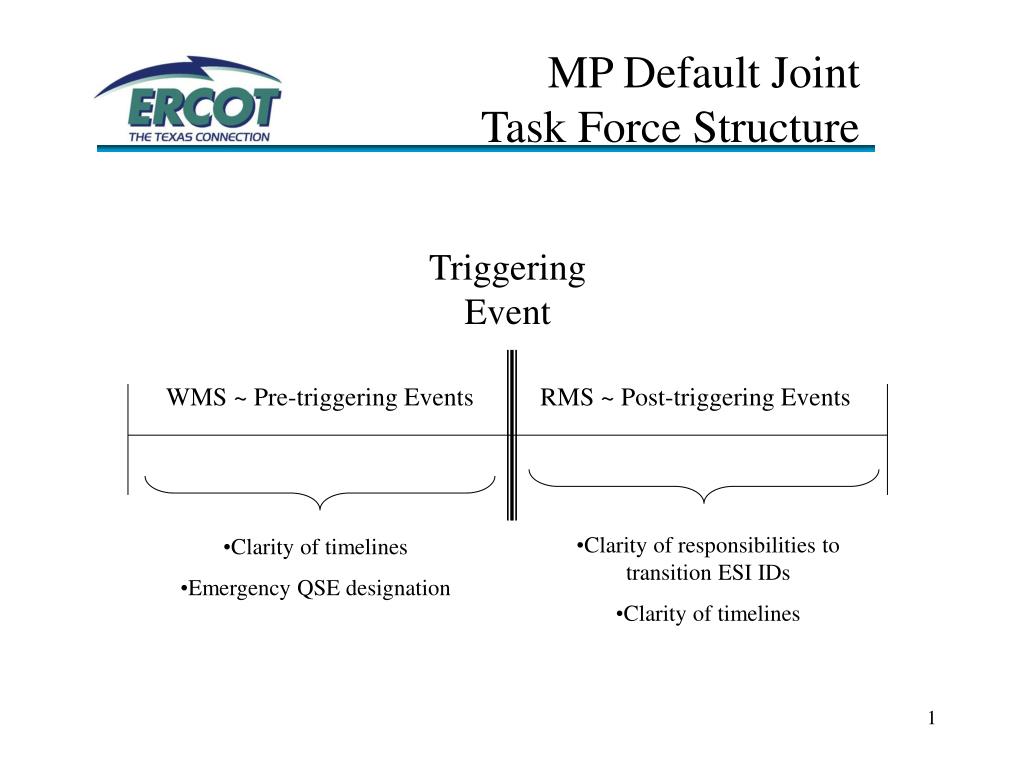 ERCOT
THE TEXAS CONNECTION

MP Default Joint
Task Force Structure

Triggering
Event

WMS ~ Pre-triggering Events

RMS ~ Post-triggering Events

•Clarity of timelines

•Emergency QSE designation

•Clarity of responsibilities to transition ESI IDs

•Clarity of timelines

1